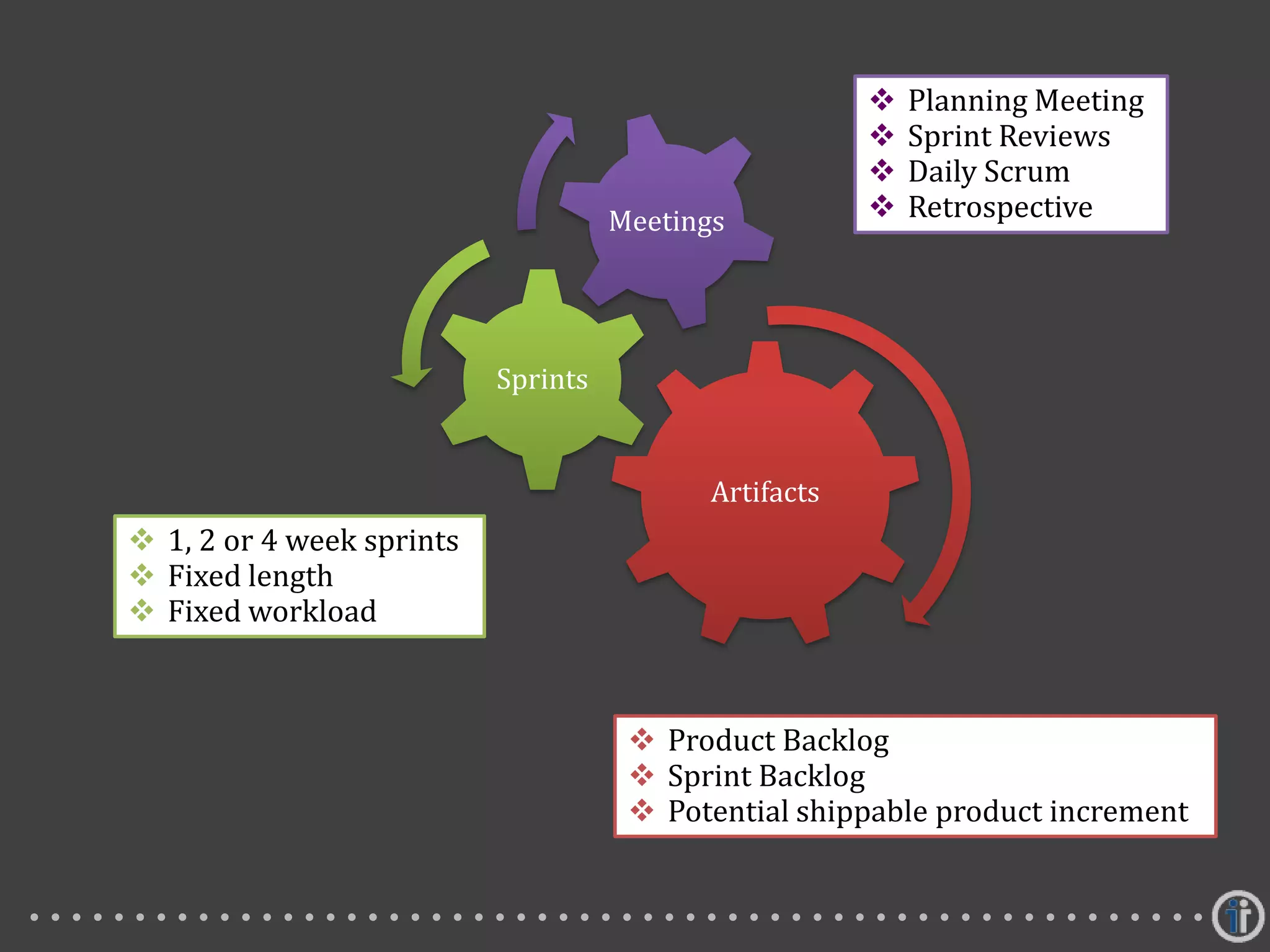 ❖ Planning Meeting
❖ Sprint Reviews
❖ Daily Scrum
❖ Retrospective

Meetings

Sprints

Artifacts

❖ 1, 2 or 4 week sprints
❖ Fixed length
❖ Fixed workload

❖ Product Backlog
❖ Sprint Backlog
❖ Potential shippable product increment